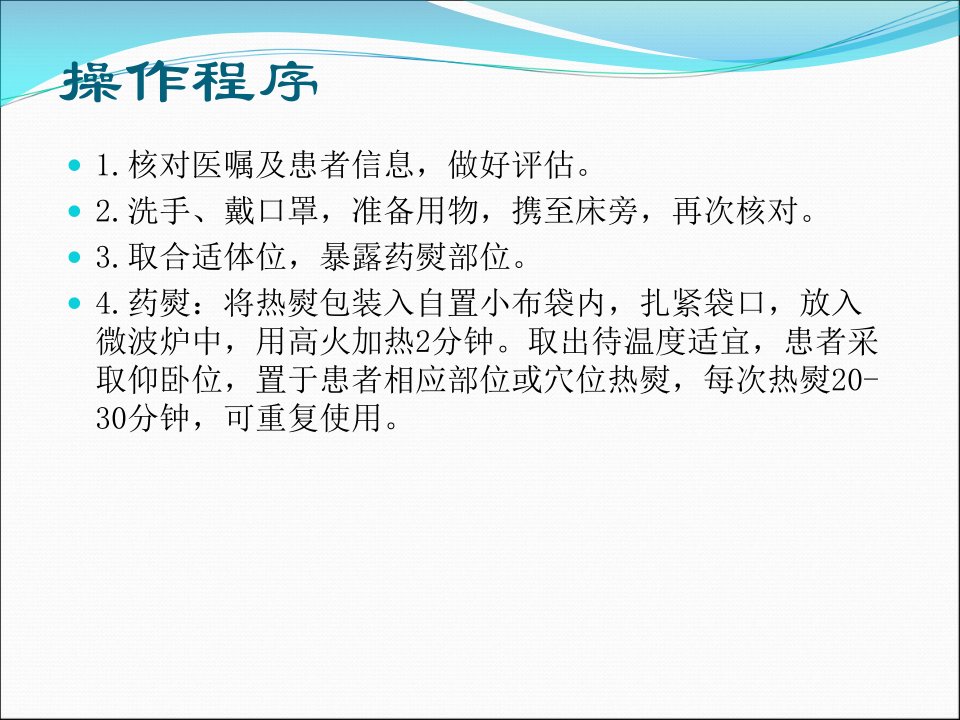 操作程序

1.核对医嘱及患者信息，做好评估。

2.洗手、戴口罩，准备用物，携至床旁，再次核对。

3.取合适体位，暴露药熨部位。

4.药熨：将热熨包装入自置小布袋内，扎紧袋口，放入微波炉中，用高火加热2分钟。取出待温度适宜，患者采取仰卧位，置于患者相应部位或穴位热熨，每次热熨20-30分钟，可重复使用。